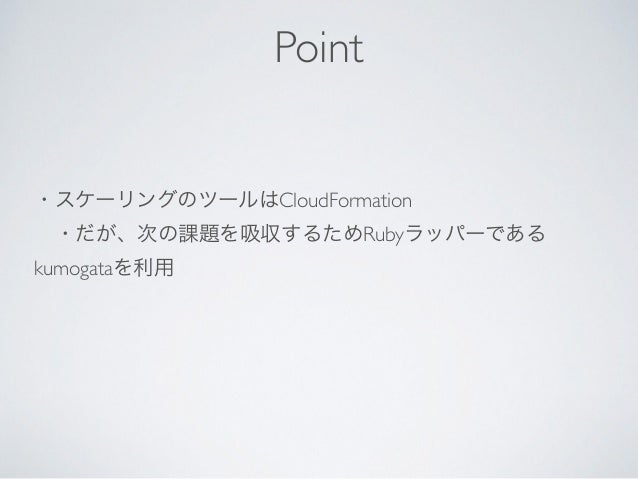 Point

・スケーリングのツールはCloudFormation
・だが、次の課題を吸収するためRubyラッパーであるkumogataを利用